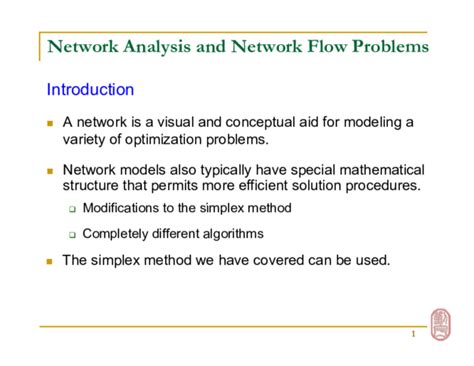 Network Analysis and Network Flow Problems

Introduction

A network is a visual and conceptual aid for modeling a variety of optimization problems.

Network models also typically have special mathematical structure that permits more efficient solution procedures.

Modifications to the simplex method

Completely different algorithms

The simplex method we have covered can be used.

1